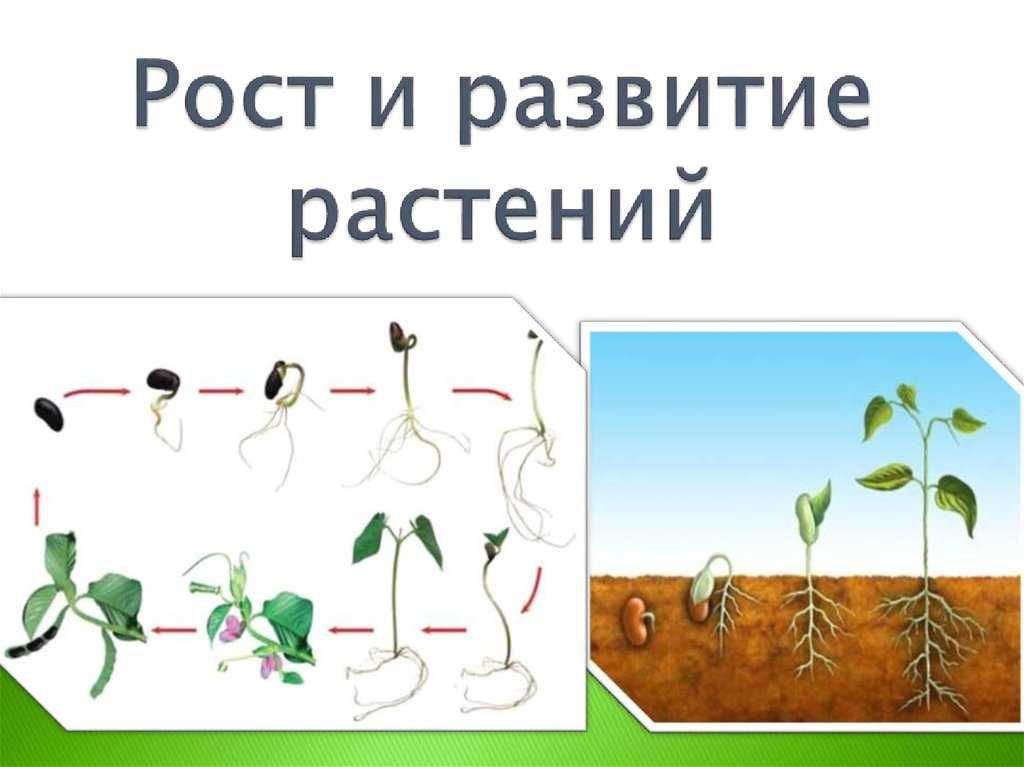 Рост и развитие растений